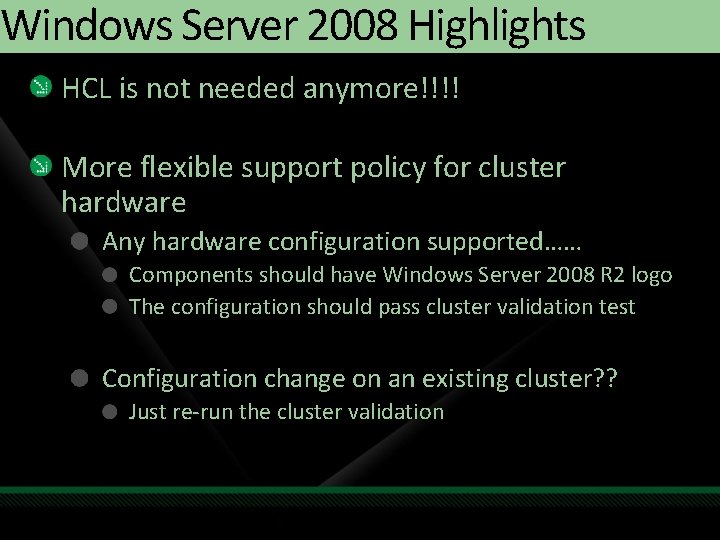 Windows Server 2008 Highlights

HCL is not needed anymore!!!!

More flexible support policy for cluster hardware

Any hardware configuration supported……

Components should have Windows Server 2008 R2 logo

The configuration should pass cluster validation test

Configuration change on an existing cluster??

Just re-run the cluster validation